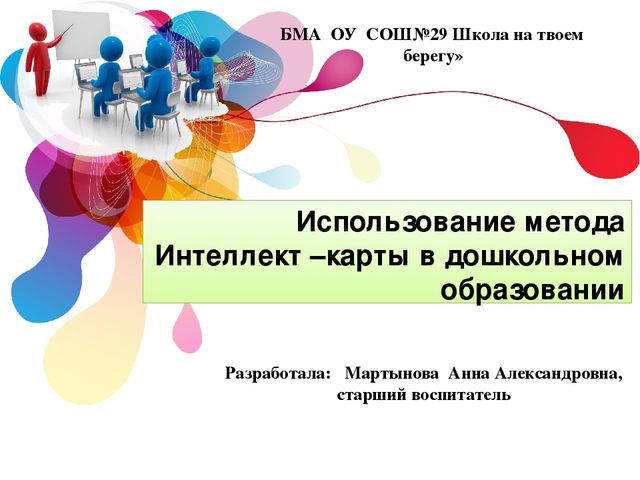 БМА ОУ СОШ№29 Школа на твоем берегу»

Использование метода Интеллект –карты в дошкольном образовании

Разработала: Мартынова Анна Александровна, старший воспитатель